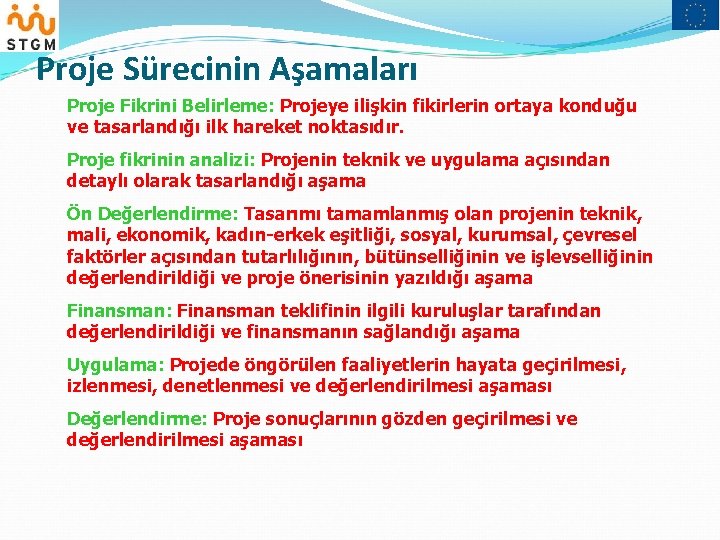 STGM

Proje Sürecinin Aşamaları

Proje Fikrini Belirleme: Projeye ilişkin fikirlerin ortaya konduğu ve tasarlandığı ilk hareket noktasıdır.

Proje fikrinin analizi: Projenin teknik ve uygulama açısından detaylı olarak tasarlandığı aşama

Ön Değerlendirme: Tasarımı tamamlanmış olan projenin teknik, mali, ekonomik, kadın-erkek eşitliği, sosyal, kurumsal, çevresel faktörler açısından tutarlılığının, bütünselliğinin ve işlevselliğinin değerlendirildiği ve proje önerisinin yazıldığı aşama

Finansman: Finansman teklifinin ilgili kuruluşlar tarafından değerlendirildiği ve finansmanın sağlandığı aşama

Uygulama: Projede öngörülen faaliyetlerin hayata geçirilmesi, izlenmesi, denetlenmesi ve değerlendirilmesi aşaması

Değerlendirme: Proje sonuçlarının gözden geçirilmesi ve değerlendirilmesi aşaması